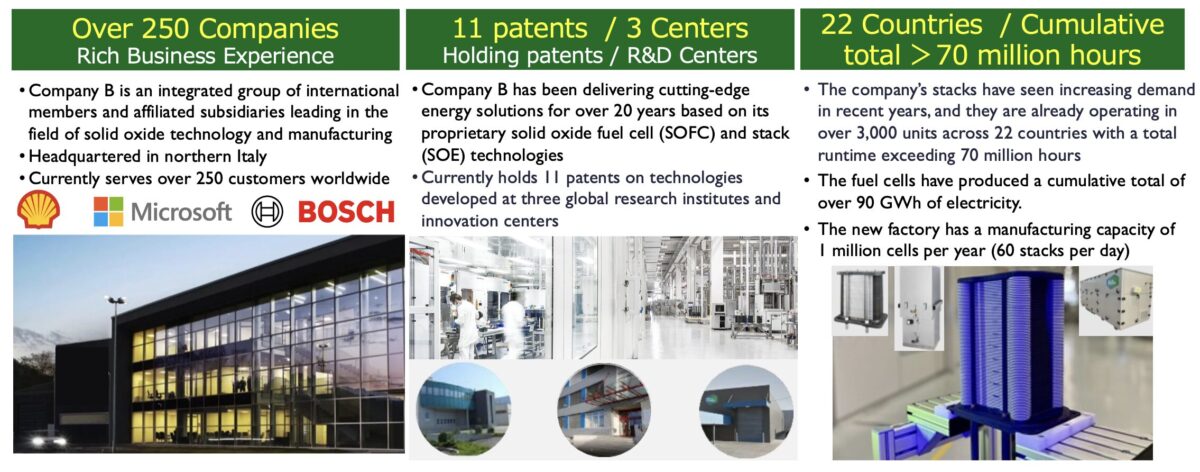 Over 250 Companies
Rich Business Experience

• Company B is an integrated group of international members and affiliated subsidiaries leading in the field of solid oxide technology and manufacturing
• Headquartered in northern Italy
• Currently serves over 250 customers worldwide

Microsoft BOSCH

11 patents / 3 Centers
Holding patents / R&D Centers

• Company B has been delivering cutting-edge energy solutions for over 20 years based on its proprietary solid oxide fuel cell (SOFC) and stack (SOE) technologies
• Currently holds 11 patents on technologies developed at three global research institutes and innovation centers

22 Countries / Cumulative total >70 million hours

• The company's stacks have seen increasing demand in recent years, and they are already operating in over 3,000 units across 22 countries with a total runtime exceeding 70 million hours
• The fuel cells have produced a cumulative total of over 90 GWh of electricity.
• The new factory has a manufacturing capacity of 1 million cells per year (60 stacks per day)